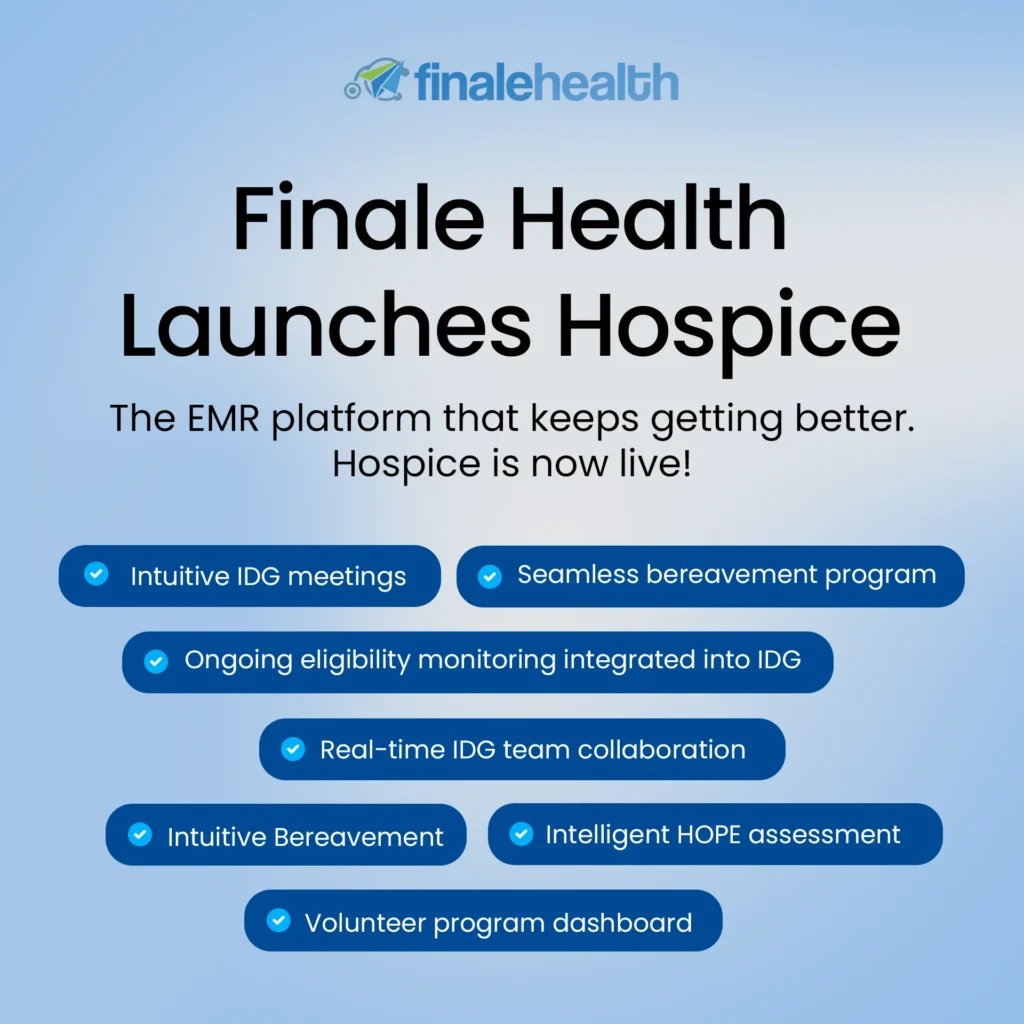 finalehealth

Finale Health Launches Hospice

The EMR platform that keeps getting better. Hospice is now live!

Intuitive IDG meetings

Seamless bereavement program

Ongoing eligibility monitoring integrated into IDG

Real-time IDG team collaboration

Intuitive Bereavement

Intelligent HOPE assessment

Volunteer program dashboard